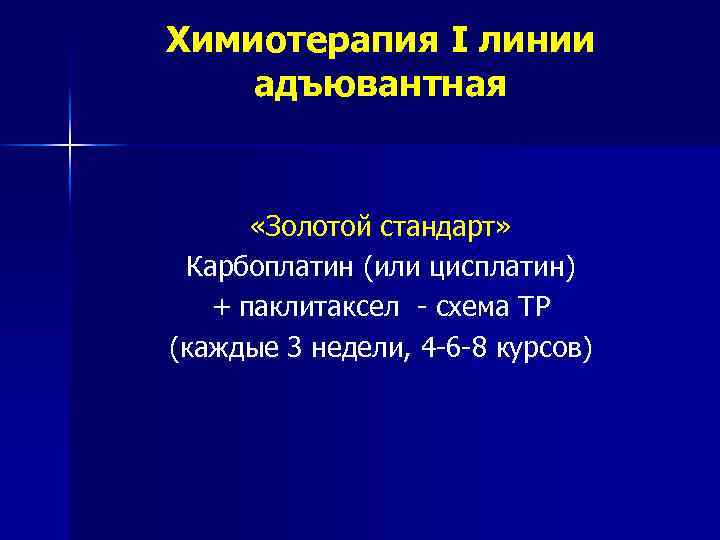 Химиотерапия I линии адъювантная

«Золотой стандарт»
Карбоплатин (или цисплатин)
+ паклитаксел - схема ТР
(каждые 3 недели, 4-6-8 курсов)